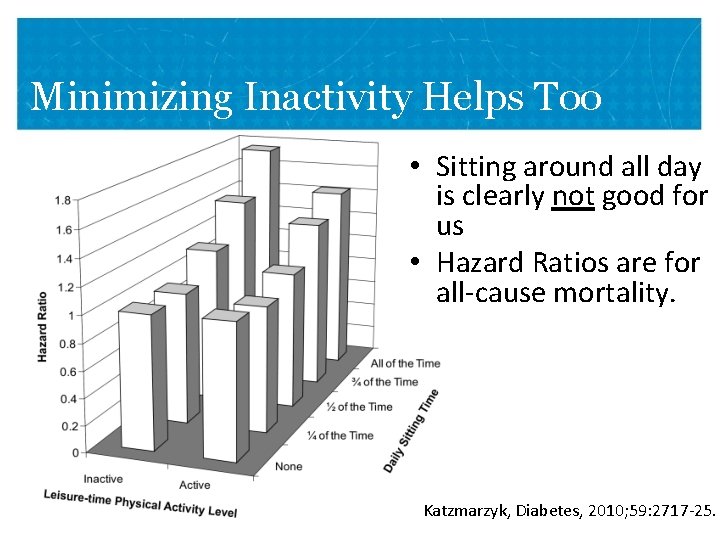 Minimizing Inactivity Helps Too

Hazard Ratio

1.8
1.6
1.4
1.2
1
0.8
0.6
0.4
0.2
0

Inactive
Active
Leisure-time Physical Activity Level

All of the Time
¾ of the Time
½ of the Time
¼ of the Time
None
Daily Sitting Time

• Sitting around all day is clearly not good for us
• Hazard Ratios are for all-cause mortality.

Katzmarzyk, Diabetes, 2010;59:2717-25.